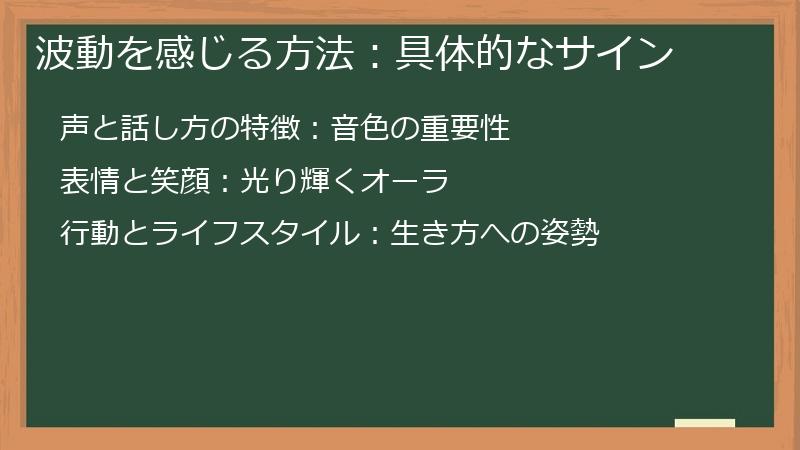 波動を感じる方法：具体的なサイン

声と話し方の特徴：音色の重要性

表情と笑顔：光り輝くオーラ

行動とライフスタイル：生き方への姿勢